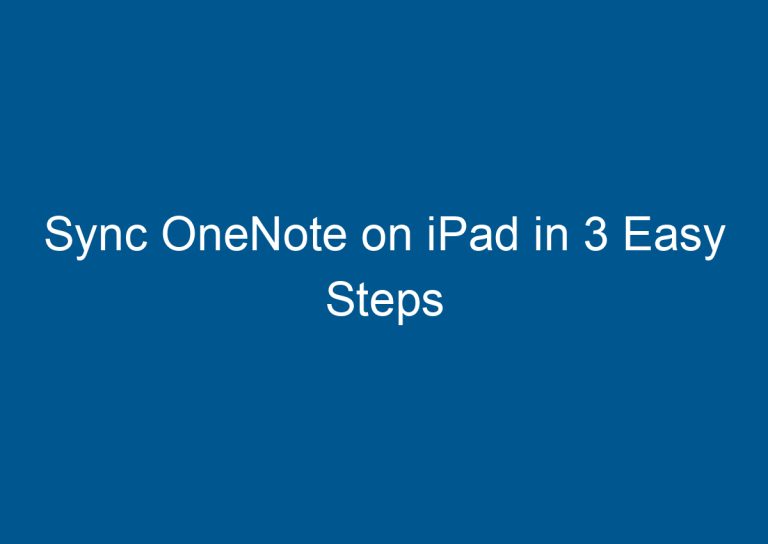 Sync OneNote on iPad in 3 Easy Steps